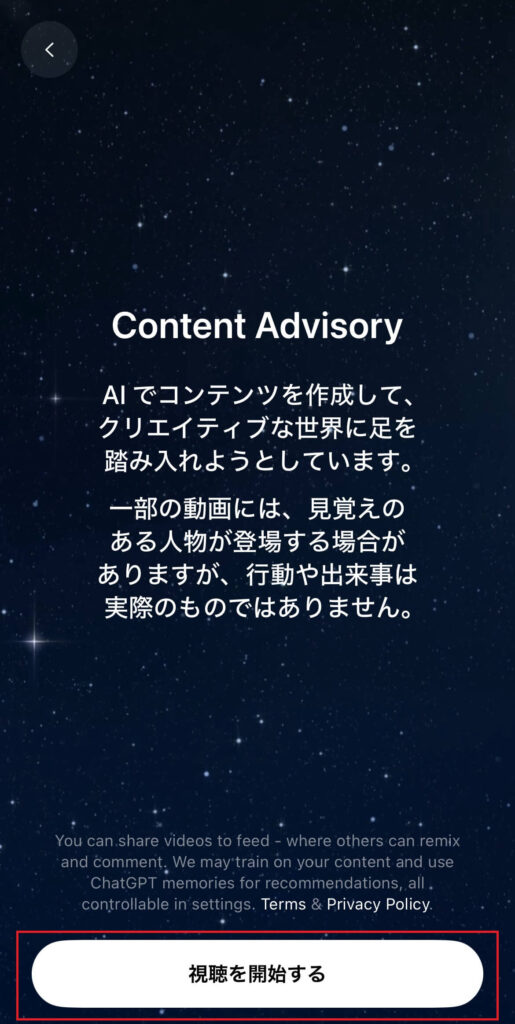 Content Advisory

AI でコンテンツを作成して、クリエイティブな世界に足を踏み入れようとしています。

一部の動画には、見覚えのある人物が登場する場合がありますが、行動や出来事は実際のものではありません。

You can share videos to feed - where others can remix and comment. We may train on your content and use ChatGPT memories for recommendations, all controllable in settings. Terms & Privacy Policy.

視聴を開始する